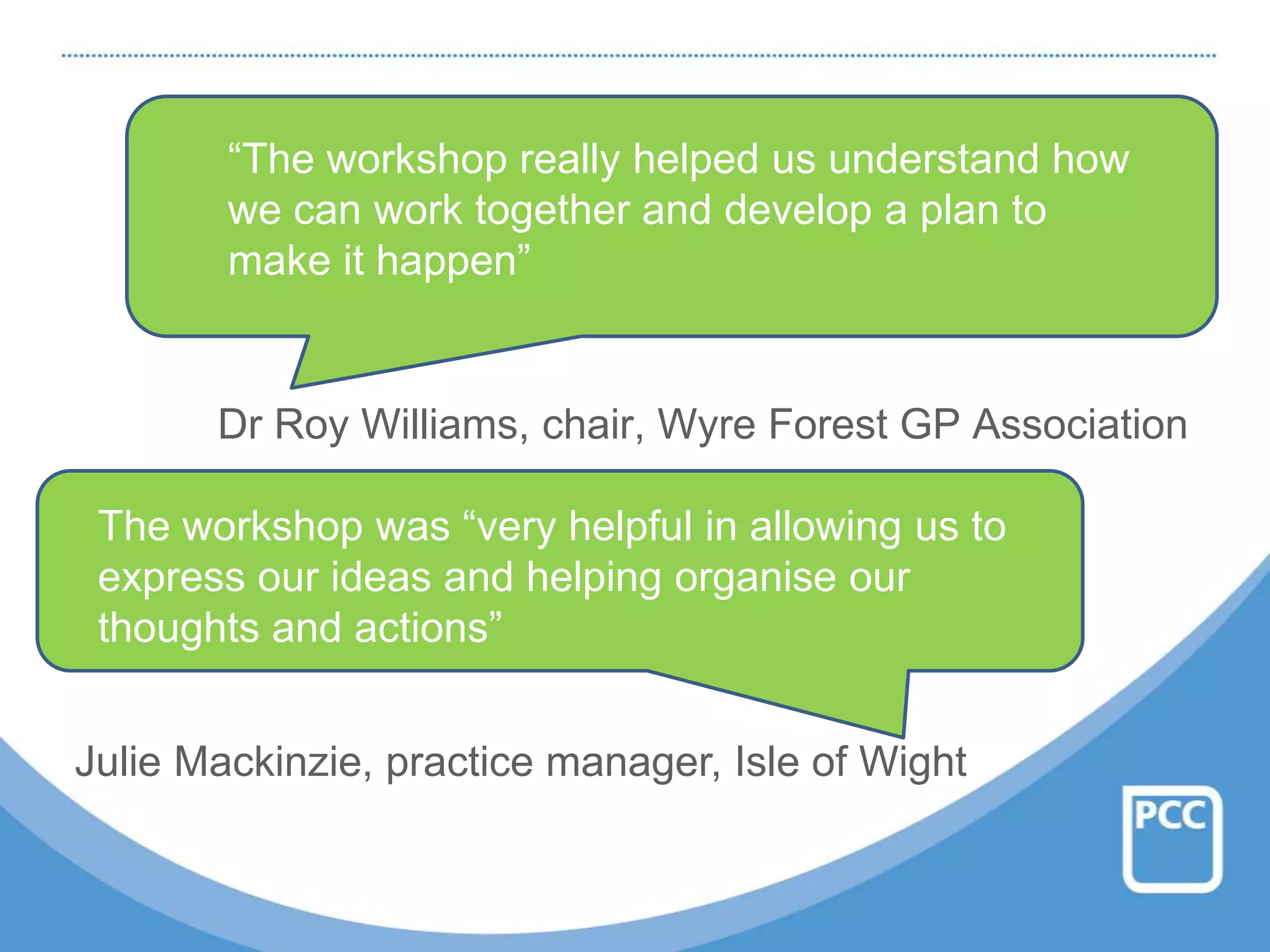 “The workshop really helped us understand how we can work together and develop a plan to make it happen”

Dr Roy Williams, chair, Wyre Forest GP Association

The workshop was “very helpful in allowing us to express our ideas and helping organise our thoughts and actions”

Julie Mackinzie, practice manager, Isle of Wight

PCC